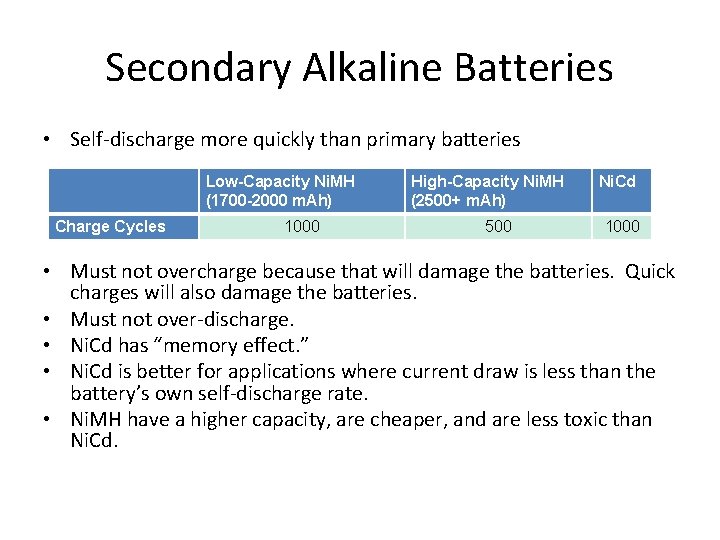 Secondary Alkaline Batteries

• Self-discharge more quickly than primary batteries

| | Low-Capacity NiMH (1700-2000 mAh) | High-Capacity NiMH (2500+ mAh) | NiCd |
|---|---|---|---|
| Charge Cycles | 1000 | 500 | 1000 |

• Must not overcharge because that will damage the batteries. Quick charges will also damage the batteries.
• Must not over-discharge.
• NiCd has "memory effect."
• NiCd is better for applications where current draw is less than the battery's own self-discharge rate.
• NiMH have a higher capacity, are cheaper, and are less toxic than NiCd.